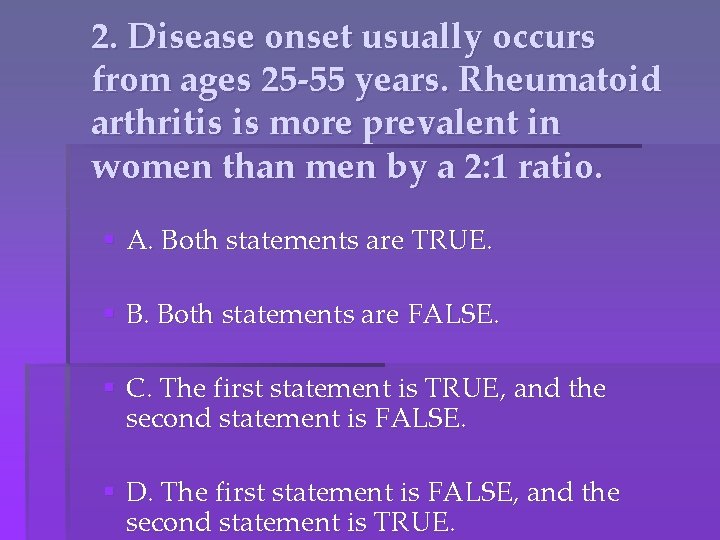 2. Disease onset usually occurs from ages 25-55 years. Rheumatoid arthritis is more prevalent in women than men by a 2:1 ratio.

A. Both statements are TRUE.

B. Both statements are FALSE.

C. The first statement is TRUE, and the second statement is FALSE.

D. The first statement is FALSE, and the second statement is TRUE.